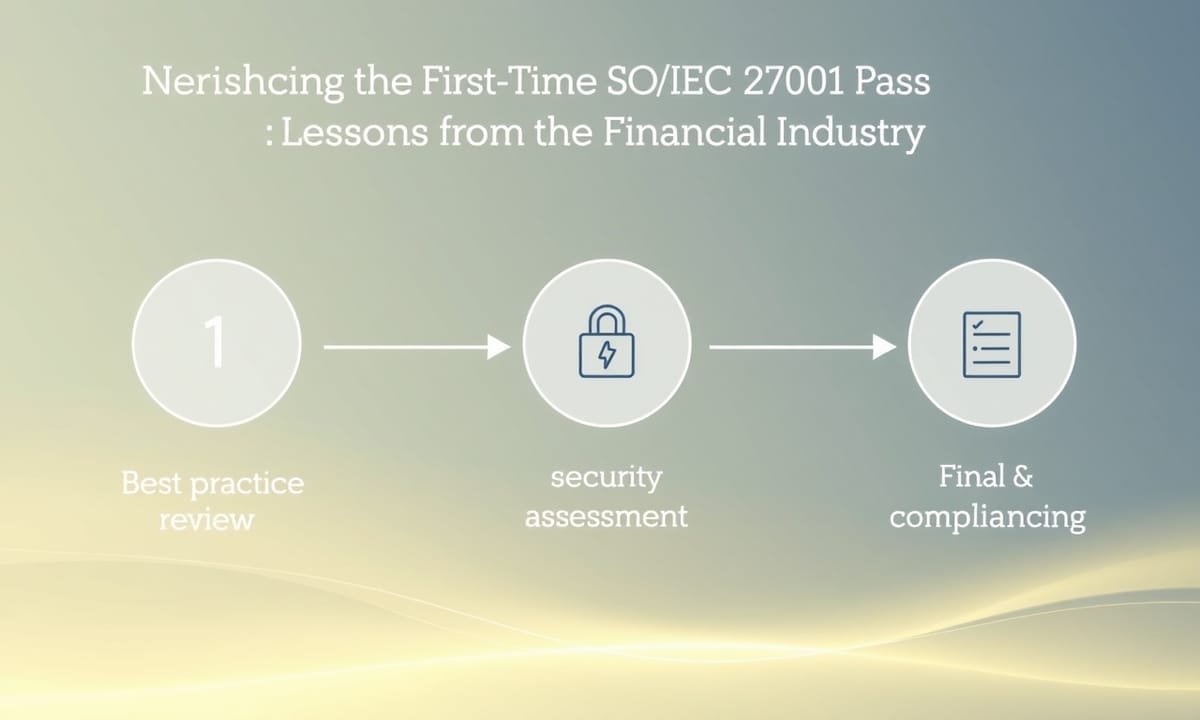 Nerishcing the First-Time SO/IEC 27001 Pass
: Lessons from the Financial Industry

1

Best practice review

security assessment

Final & compliancing